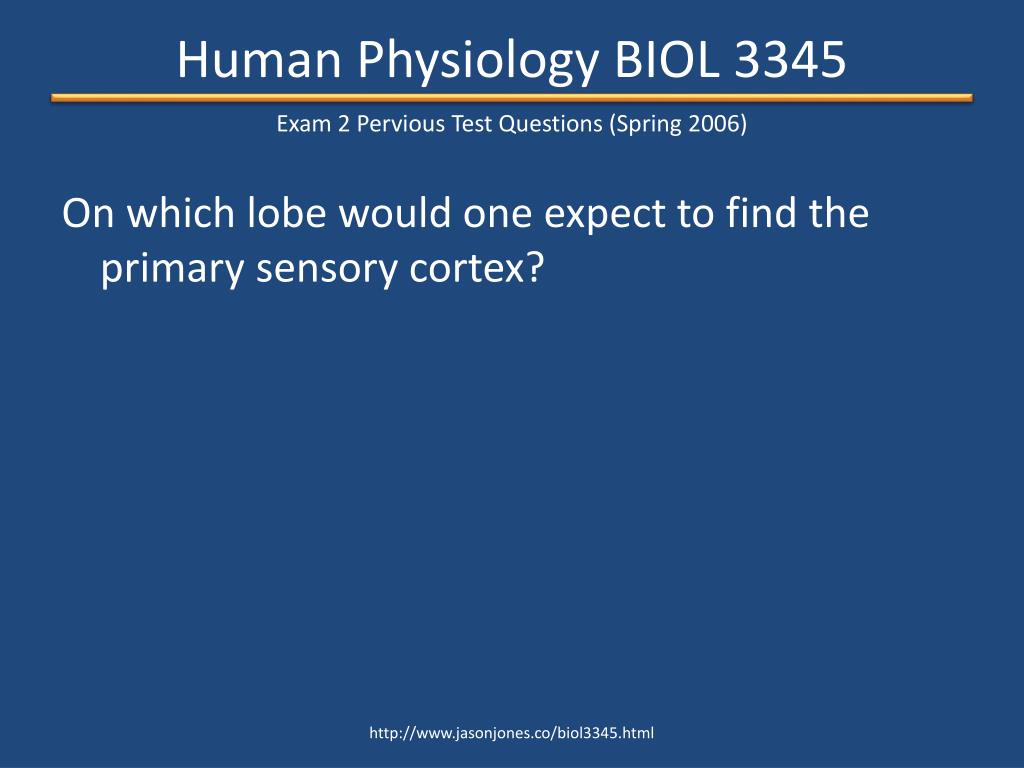 Human Physiology BIOL 3345

Exam 2 Pervious Test Questions (Spring 2006)

On which lobe would one expect to find the primary sensory cortex?

http://www.jasonjones.co/biol3345.html